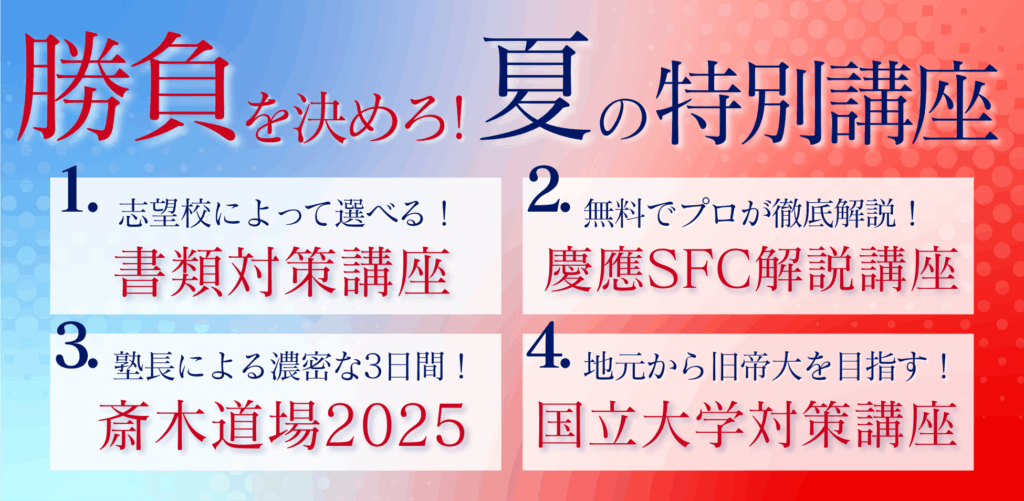 勝負を決めろ! 夏の特別講座

1. 志望校によって選べる!
書類対策講座

2. 無料でプロが徹底解説!
慶應SFC解説講座

3. 塾長による濃密な3日間!
斎木道場2025

4. 地元から旧帝大を目指す!
国立大学対策講座